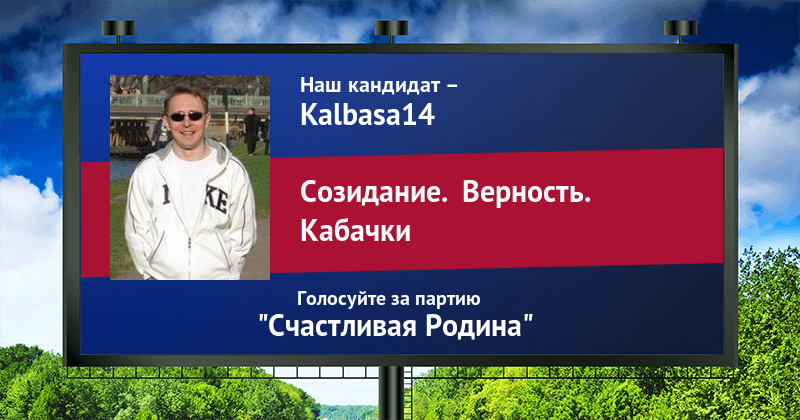 Наш кандидат –
Kalbasa14

Созидание. Верность.
Кабачки

Голосуйте за партию
"Счастливая Родина"